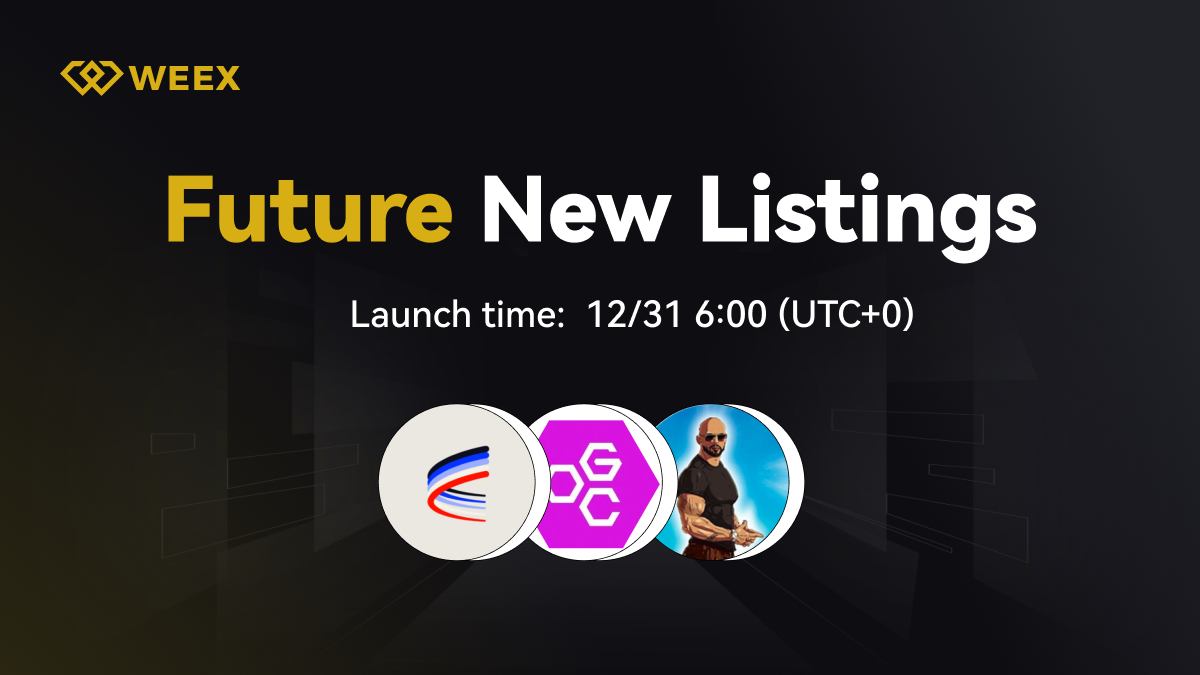 WEEX

Future New Listings

Launch time: 12/31 6:00 (UTC+0)

OGC